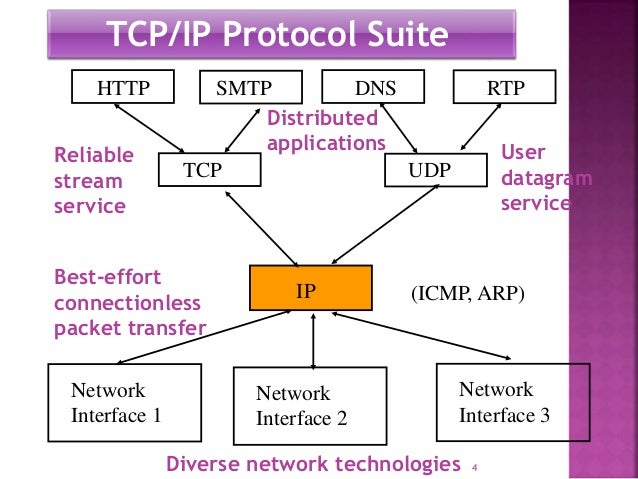 TCP/IP Protocol Suite

HTTP

SMTP

DNS

RTP

Distributed applications

Reliable stream service

TCP

UDP

User datagram service

Best-effort connectionless packet transfer

IP

(ICMP, ARP)

Network Interface 1

Network Interface 2

Network Interface 3

Diverse network technologies

4